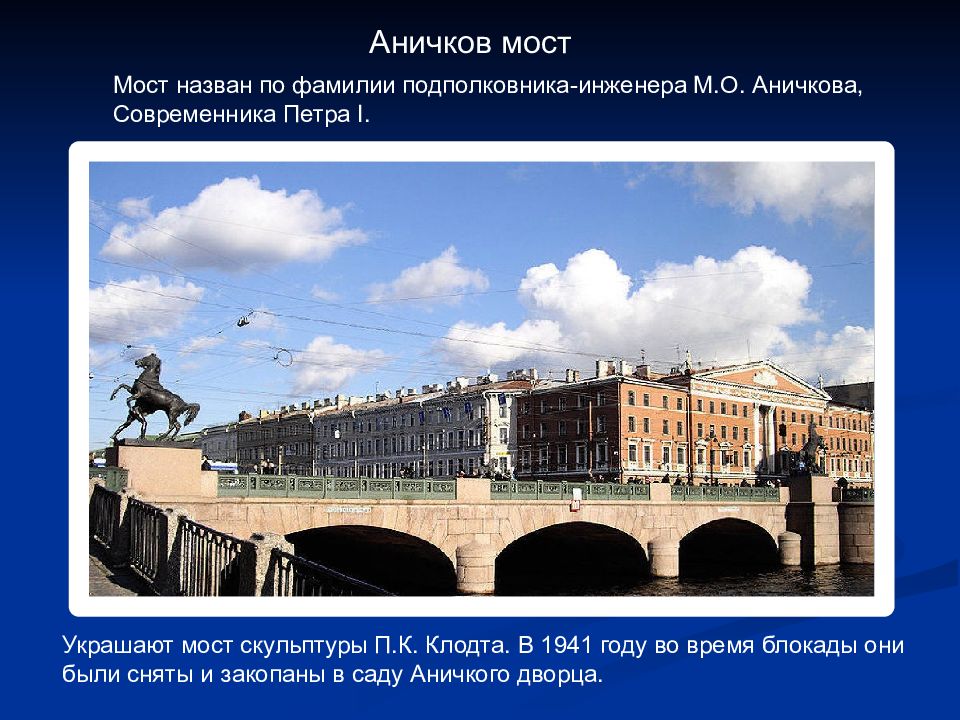 Аничков мост

Мост назван по фамилии подполковника-инженера М.О. Аничкова, Современника Петра I.

Украшают мост скульптуры П.К. Клодта. В 1941 году во время блокады они были сняты и закопаны в саду Аничкого дворца.